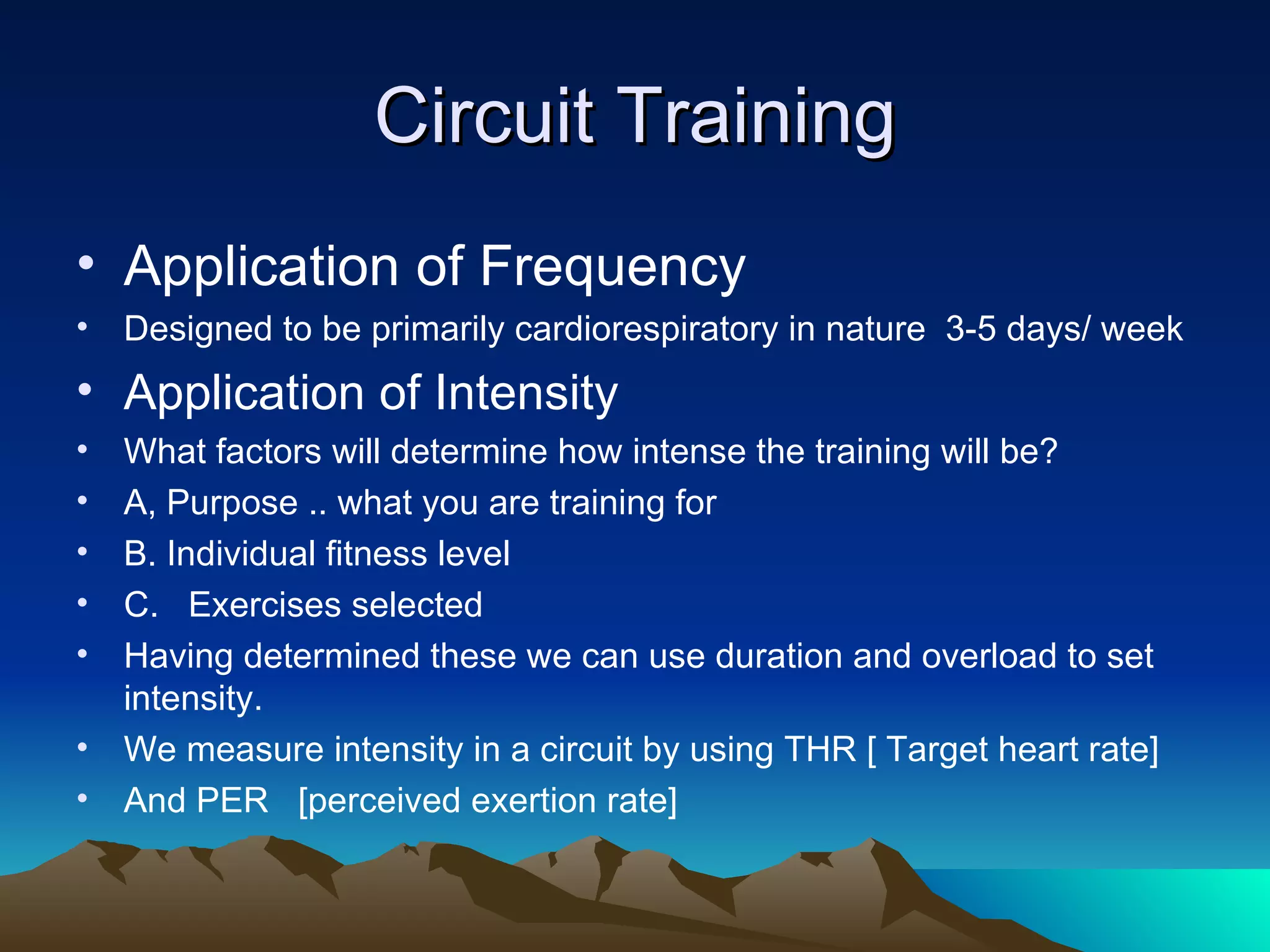 Circuit Training

• Application of Frequency
• Designed to be primarily cardiorespiratory in nature 3-5 days/ week
• Application of Intensity
• What factors will determine how intense the training will be?
• A, Purpose .. what you are training for
• B. Individual fitness level
• C. Exercises selected
• Having determined these we can use duration and overload to set intensity.
• We measure intensity in a circuit by using THR [ Target heart rate]
• And PER [perceived exertion rate]